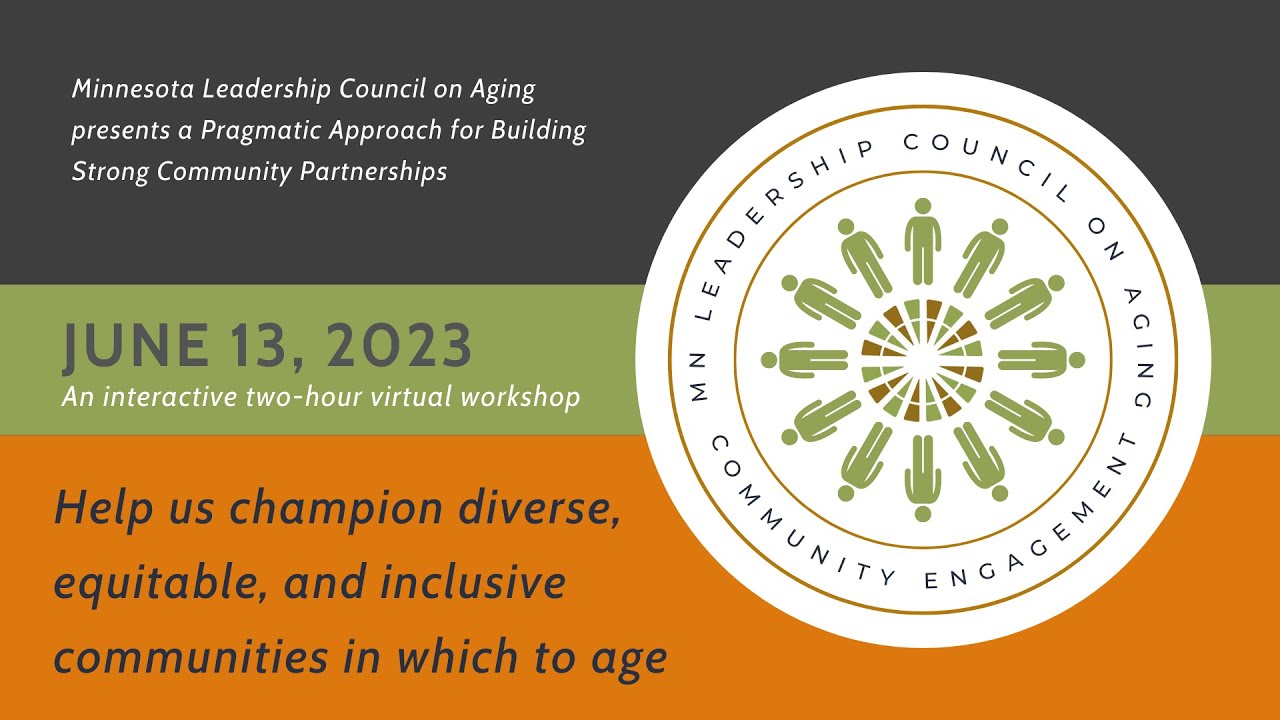 Minnesota Leadership Council on Aging presents a Pragmatic Approach for Building Strong Community Partnerships

JUNE 13, 2023
An interactive two-hour virtual workshop

Help us champion diverse, equitable, and inclusive communities in which to age

MN LEADERSHIP COUNCIL ON AGING
COMMUNITY ENGAGEMENT